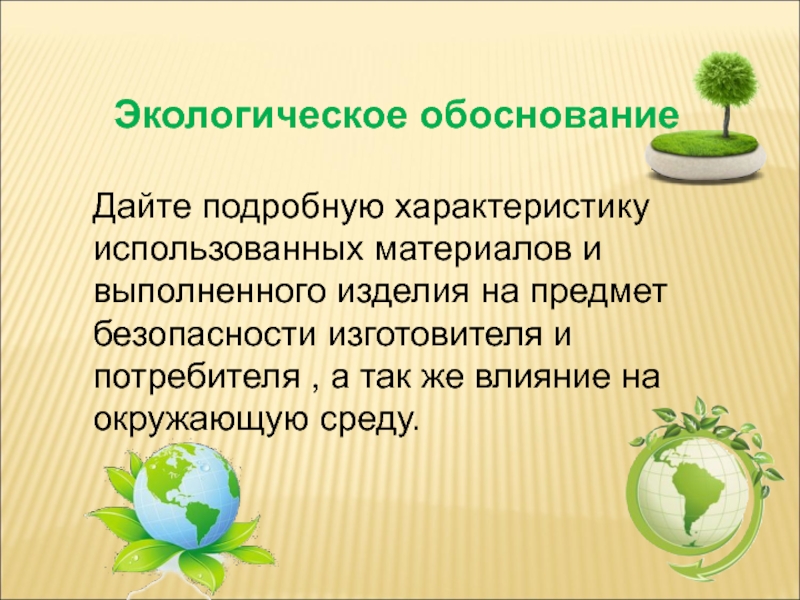 Экологическое обоснование

Дайте подробную характеристику использованных материалов и выполненного изделия на предмет безопасности изготовителя и потребителя , а так же влияние на окружающую среду.